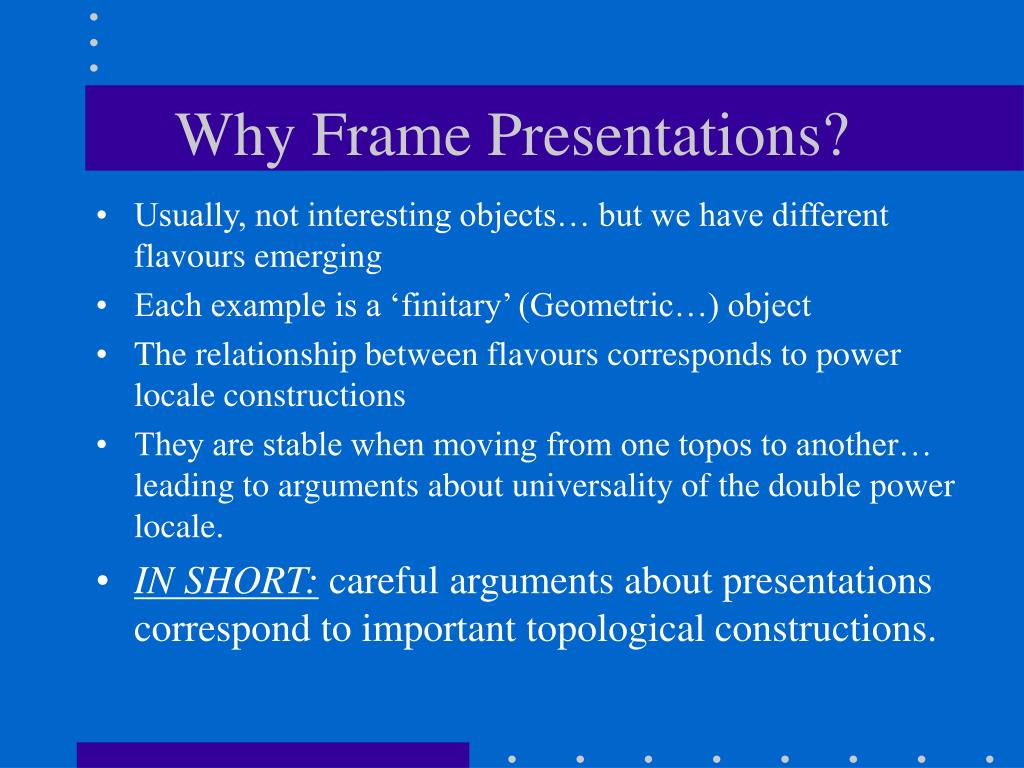 Why Frame Presentations?

• Usually, not interesting objects… but we have different flavours emerging
• Each example is a ‘finitary’ (Geometric…) object
• The relationship between flavours corresponds to power locale constructions
• They are stable when moving from one topos to another… leading to arguments about universality of the double power locale.
• IN SHORT: careful arguments about presentations correspond to important topological constructions.